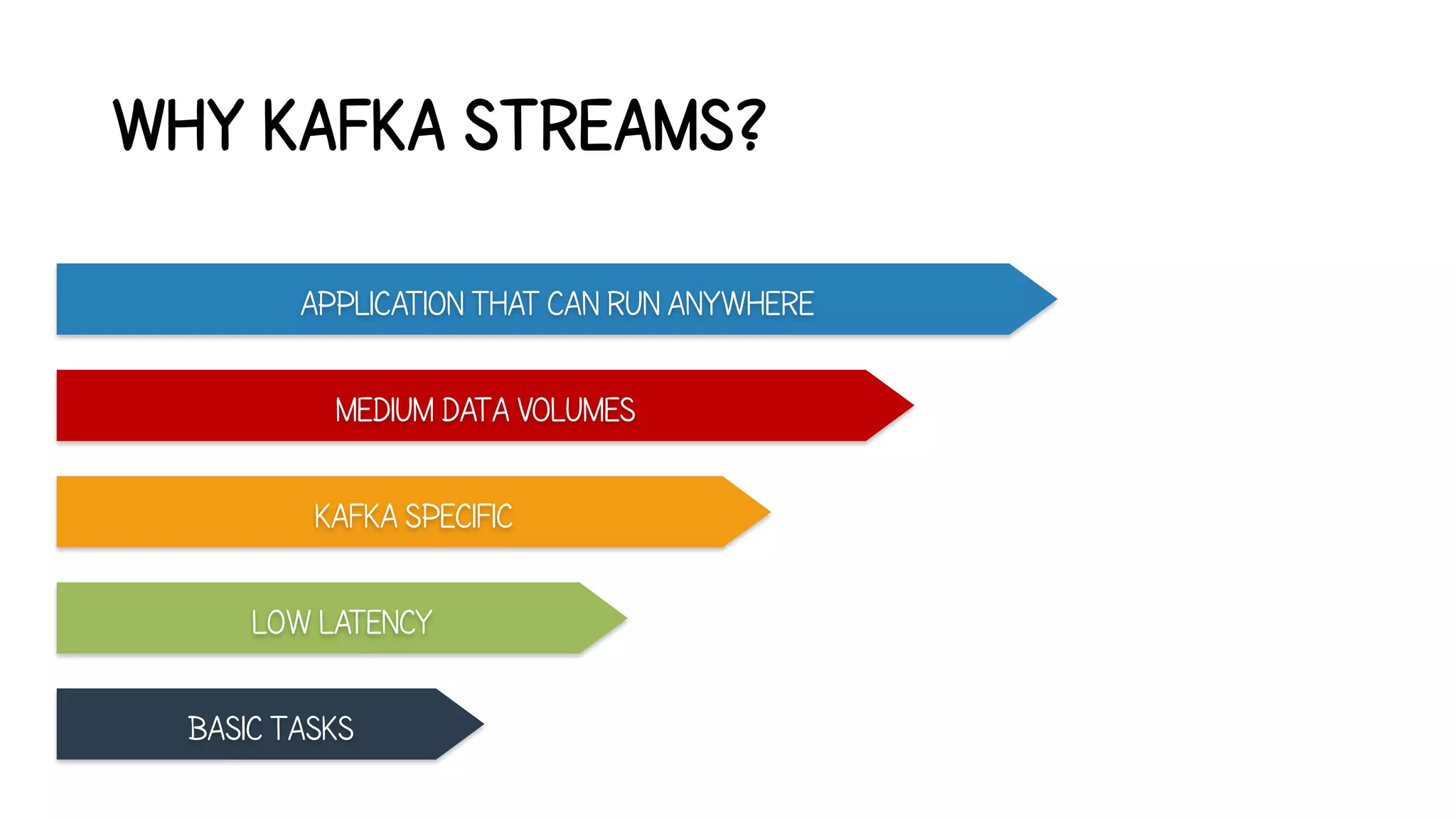 WHY KAFKA STREAMS?

APPLICATION THAT CAN RUN ANYWHERE

MEDIUM DATA VOLUMES

KAFKA SPECIFIC

LOW LATENCY

BASIC TASKS